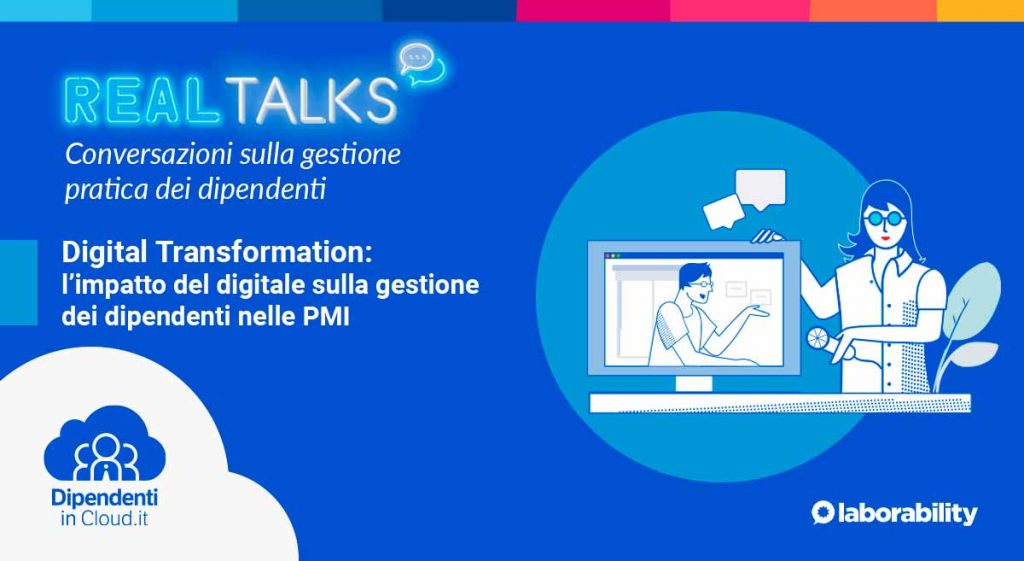 REAL TALKS
Conversazioni sulla gestione pratica dei dipendenti

Digital Transformation:
l'impatto del digitale sulla gestione dei dipendenti nelle PMI

Dipendenti in Cloud.it

laborability